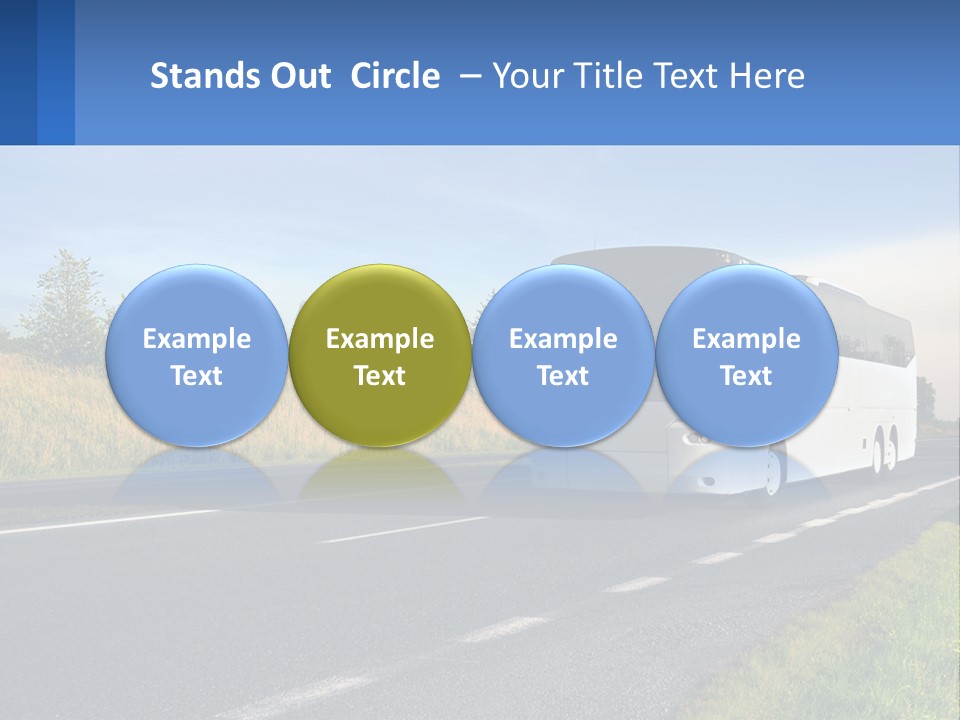 Stands Out Circle – Your Title Text Here

Example Text

Example Text

Example Text

Example Text